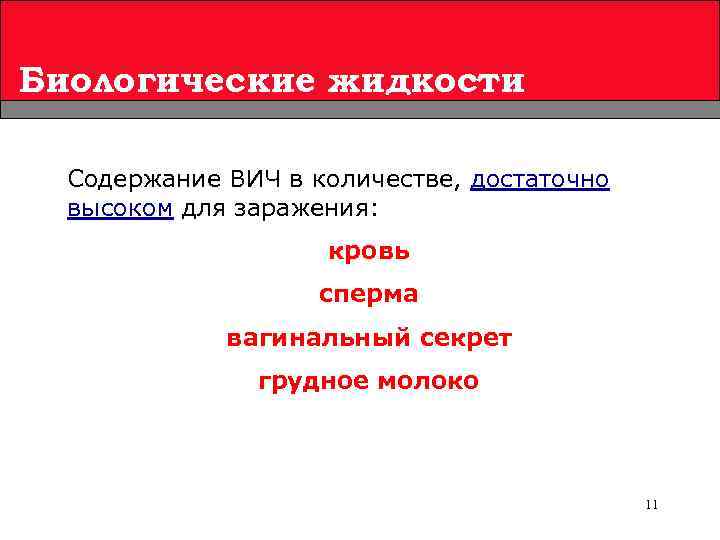 Биологические жидкости

Содержание ВИЧ в количестве, достаточно высоком для заражения:

кровь

сперма

вагинальный секрет

грудное молоко

11